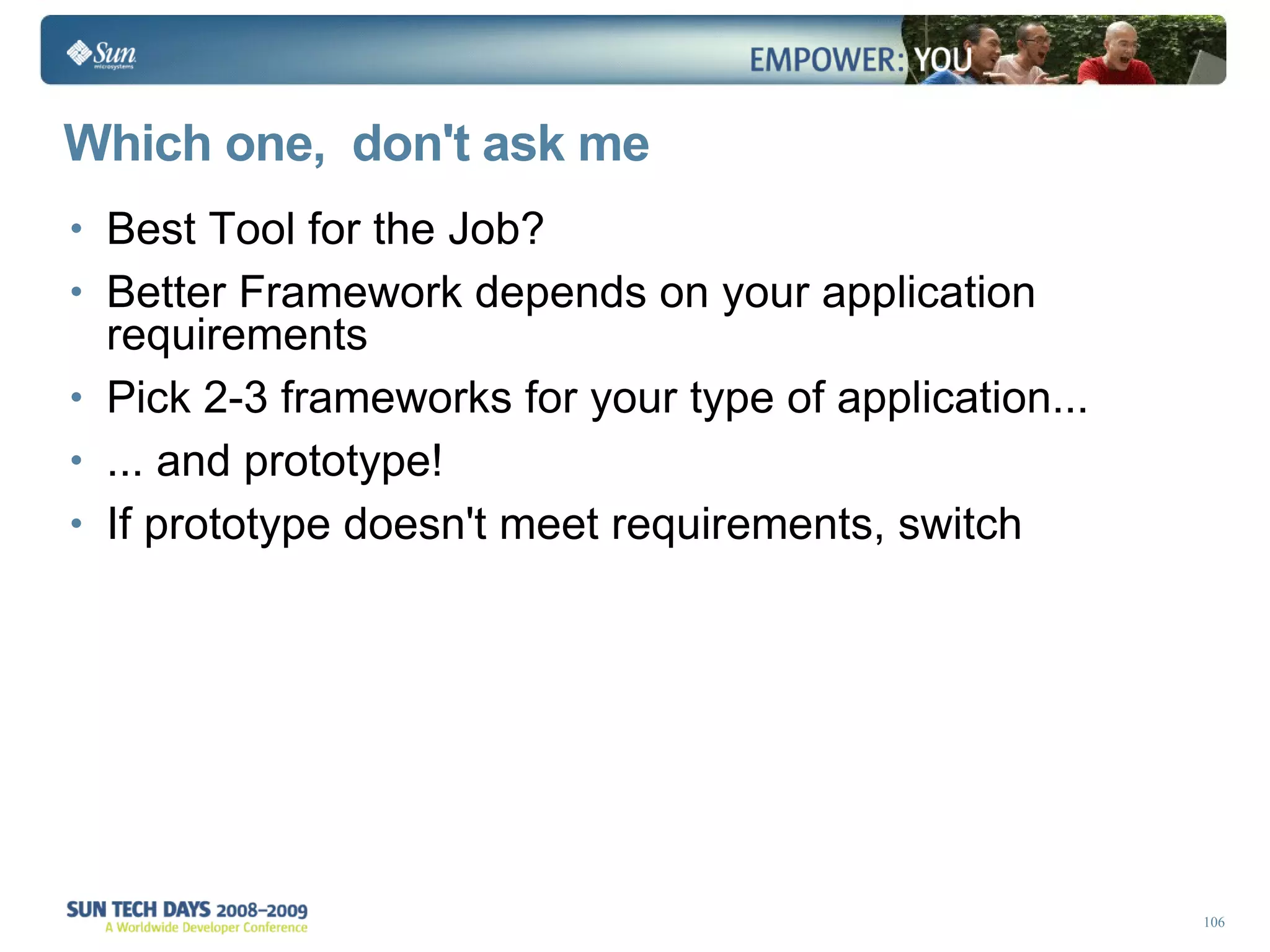 Sun microsystems

EMPOWER: YOU

Which one, don't ask me

• Best Tool for the Job?
• Better Framework depends on your application requirements
• Pick 2-3 frameworks for your type of application...
• ... and prototype!
• If prototype doesn't meet requirements, switch

SUN TECH DAYS 2008–2009
A Worldwide Developer Conference

106